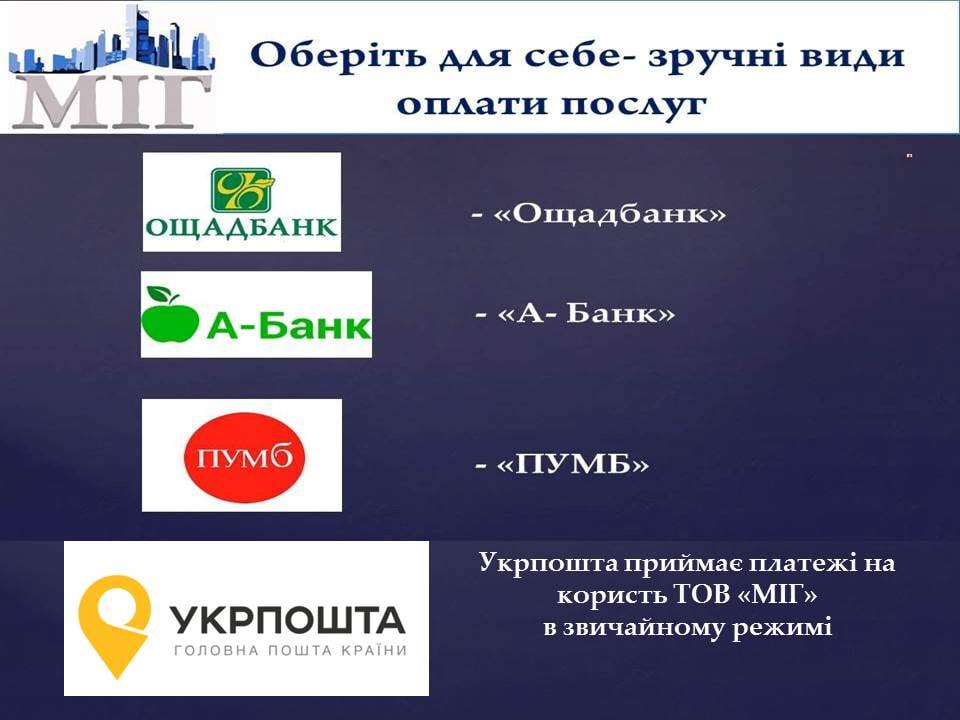 МІГ

Оберіть для себе- зручні види оплати послуг

ОЩАДБАНК

- «Ощадбанк»

А-Банк

- «А- Банк»

ПУМБ

- «ПУМБ»

УКРПОШТА
ГОЛОВНА ПОШТА КРАЇНИ

Укрпошта приймає платежі на користь ТОВ «МІГ» в звичайному режимі